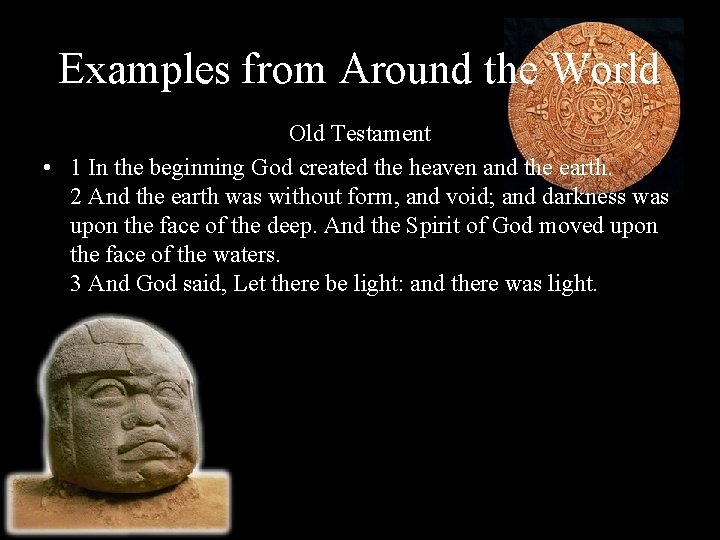 Examples from Around the World

Old Testament

• 1 In the beginning God created the heaven and the earth.
2 And the earth was without form, and void; and darkness was upon the face of the deep. And the Spirit of God moved upon the face of the waters.
3 And God said, Let there be light: and there was light.